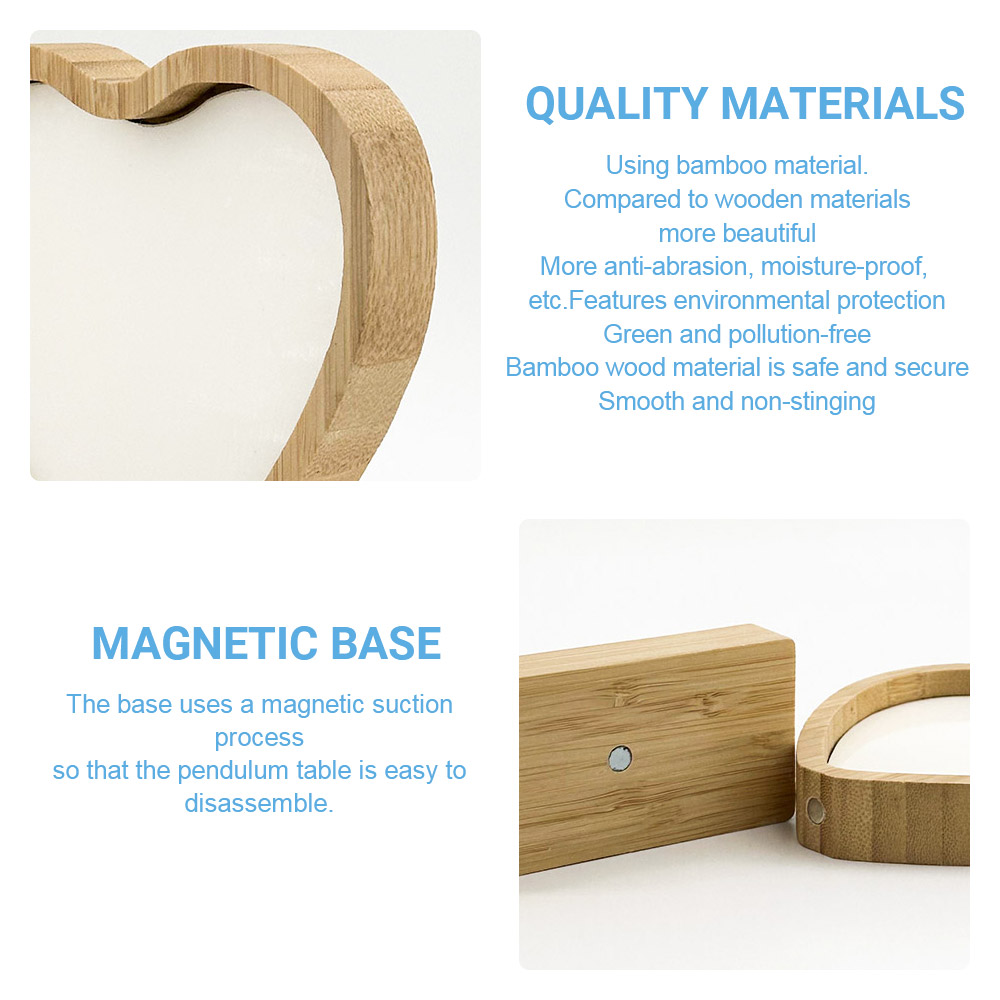 QUALITY MATERIALS

Using bamboo material.
Compared to wooden materials
more beautiful
More anti-abrasion, moisture-proof,
etc.Features environmental protection
Green and pollution-free
Bamboo wood material is safe and secure
Smooth and non-stinging

MAGNETIC BASE

The base uses a magnetic suction process
so that the pendulum table is easy to disassemble.